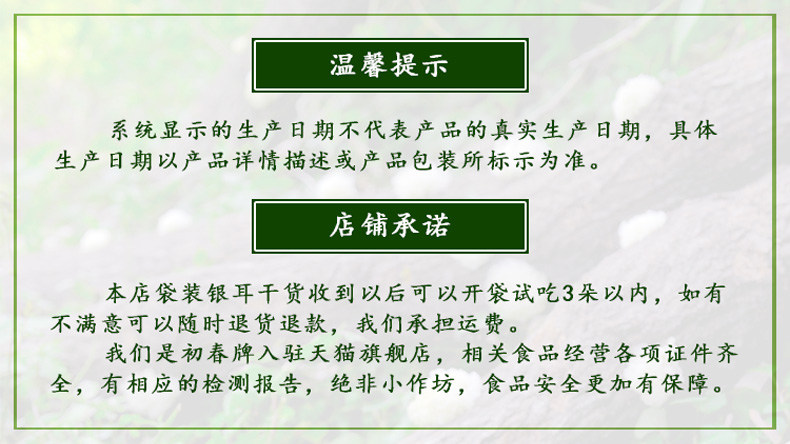 温馨提示

系统显示的生产日期不代表产品的真实生产日期，具体生产日期以产品详情描述或产品包装所标示为准。

店铺承诺

本店袋装银耳干货收到以后可以开袋试吃3朵以内，如有不满意可以随时退货退款，我们承担运费。

我们是初春牌入驻天猫旗舰店，相关食品经营各项证件齐全，有相应的检测报告，绝非小作坊，食品安全更加有保障。